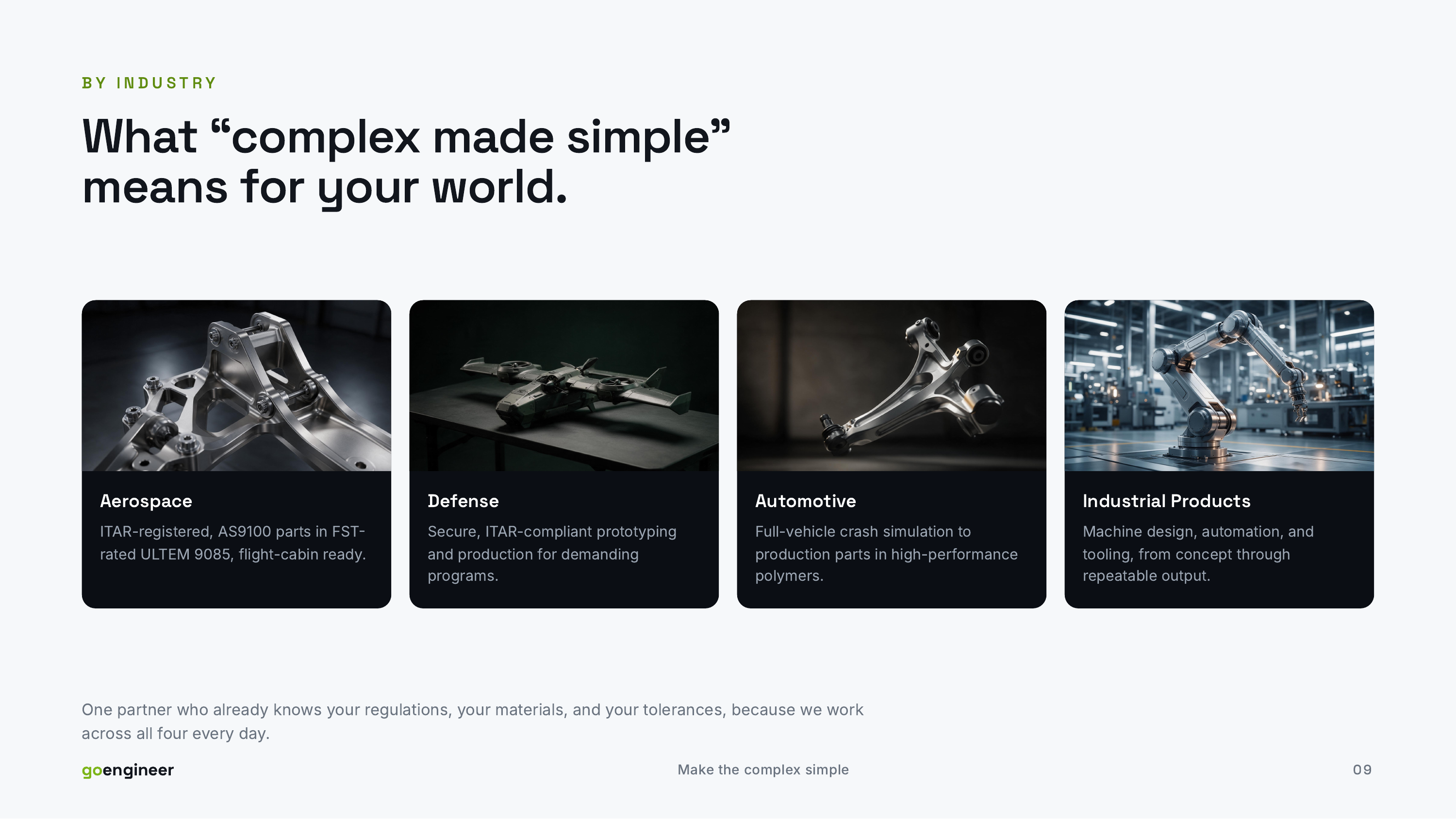 BY INDUSTRY

What "complex made simple" means for your world.

Aerospace

ITAR-registered, AS9100 parts in FST-rated ULTEM 9085, flight-cabin ready.

Defense

Secure, ITAR-compliant prototyping and production for demanding programs.

Automotive

Full-vehicle crash simulation to production parts in high-performance polymers.

Industrial Products

Machine design, automation, and tooling, from concept through repeatable output.

One partner who already knows your regulations, your materials, and your tolerances, because we work across all four every day.

goengineer

Make the complex simple

09